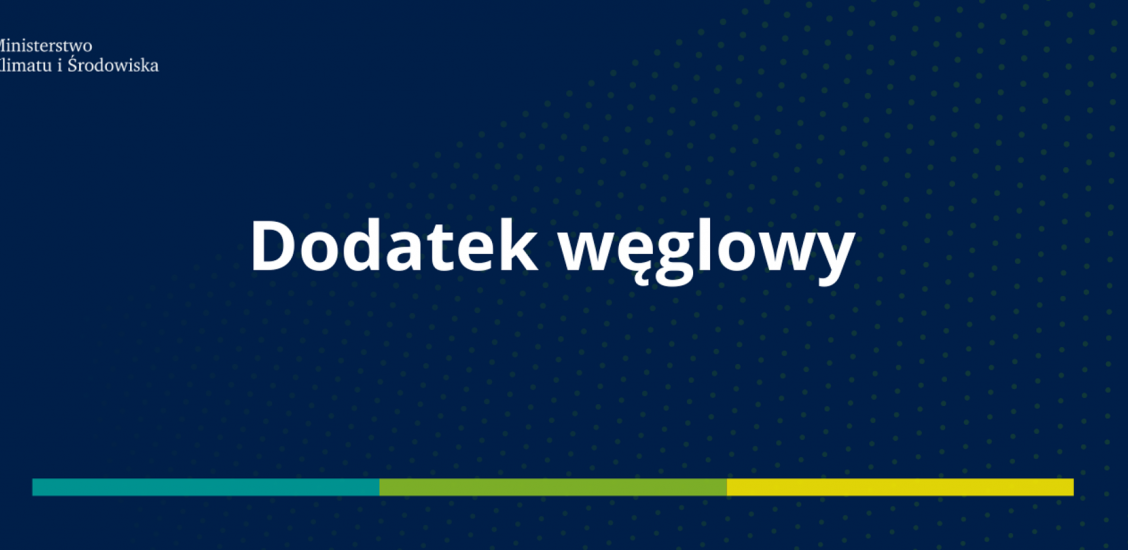 Ministerstwo
limatu i Środowiska

Dodatek węglowy